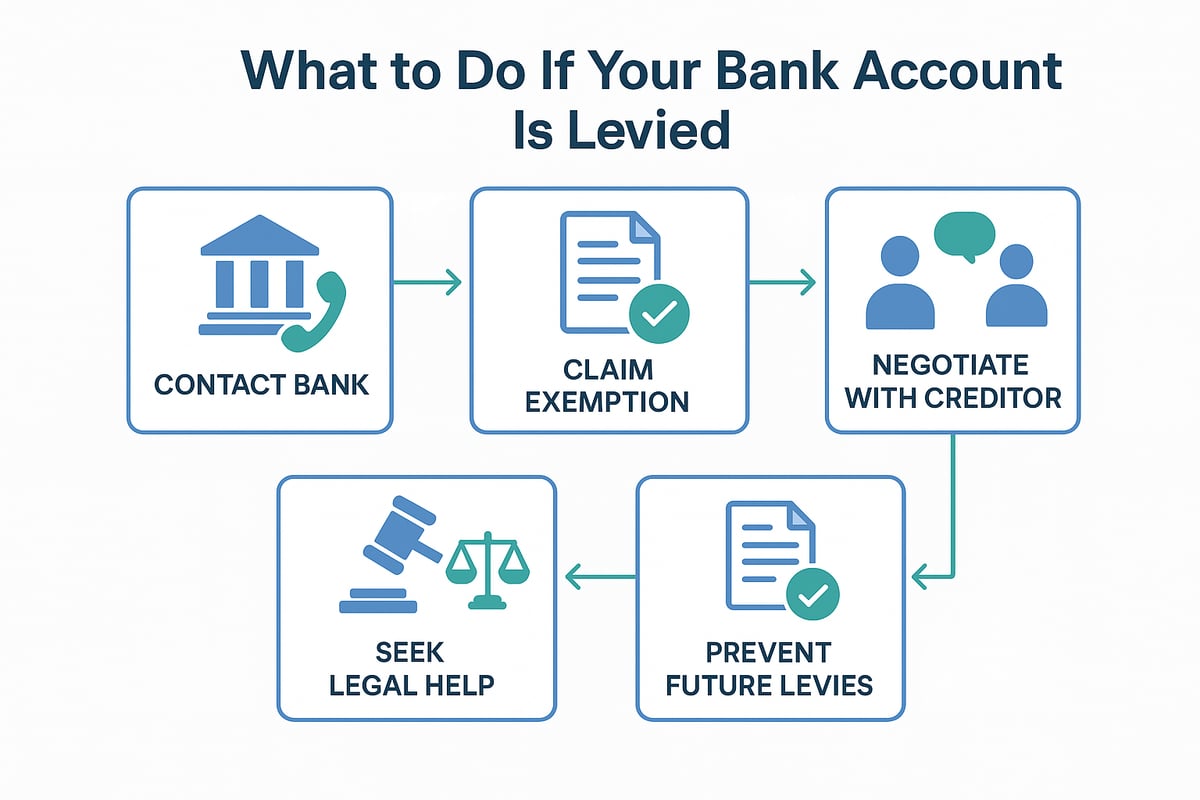 What to Do If Your Bank Account Is Levied

CONTACT BANK

CLAIM EXEMPTION

NEGOTIATE WITH CREDITOR

PREVENT FUTURE LEVIES

SEEK LEGAL HELP